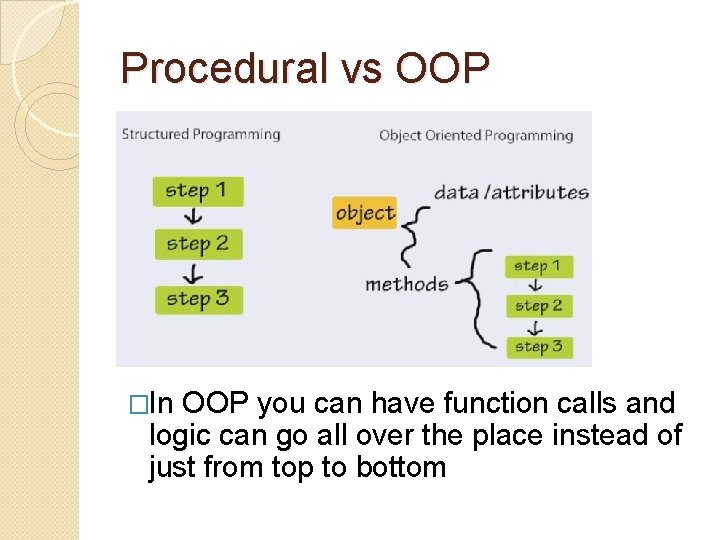 Procedural vs OOP

Structured Programming

step 1
step 2
step 3

Object Oriented Programming

object
data /attributes
methods
step 1
step 2
step 3

□In OOP you can have function calls and logic can go all over the place instead of just from top to bottom